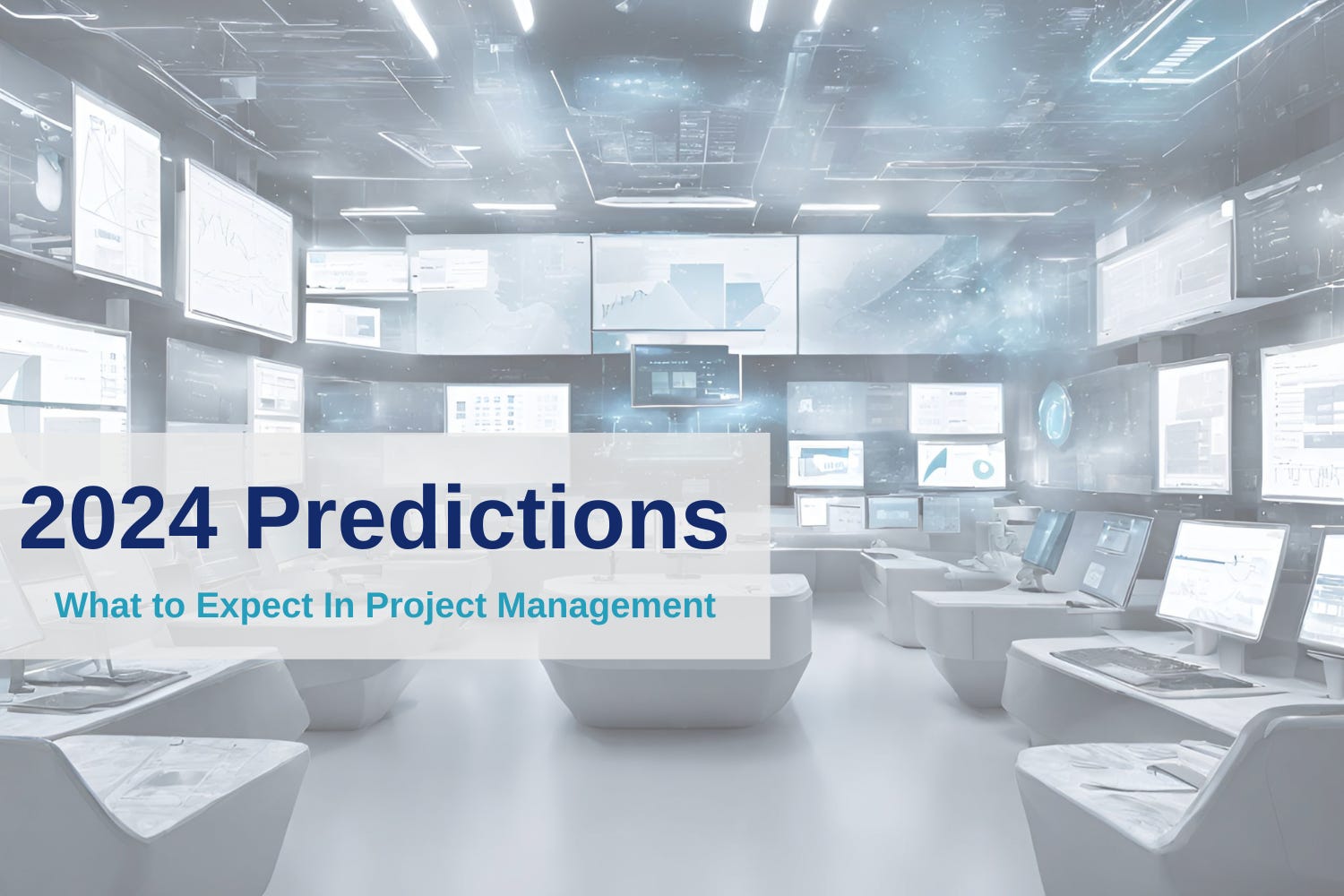 2024 Predictions

What to Expect In Project Management